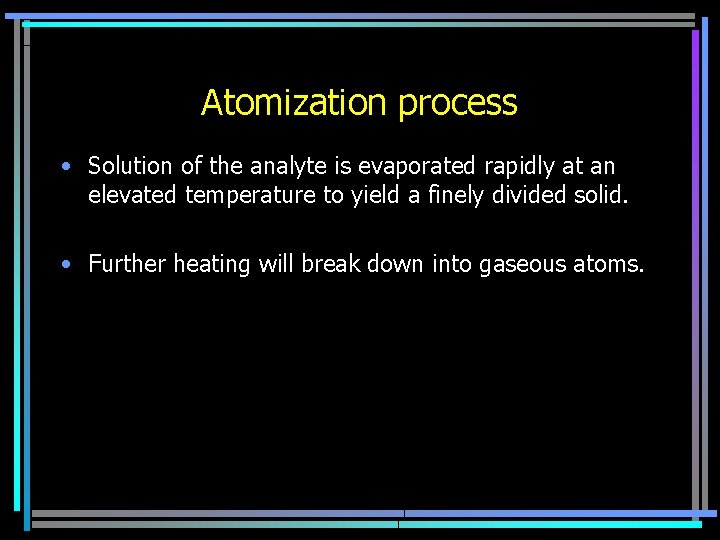 Atomization process

• Solution of the analyte is evaporated rapidly at an elevated temperature to yield a finely divided solid.

• Further heating will break down into gaseous atoms.